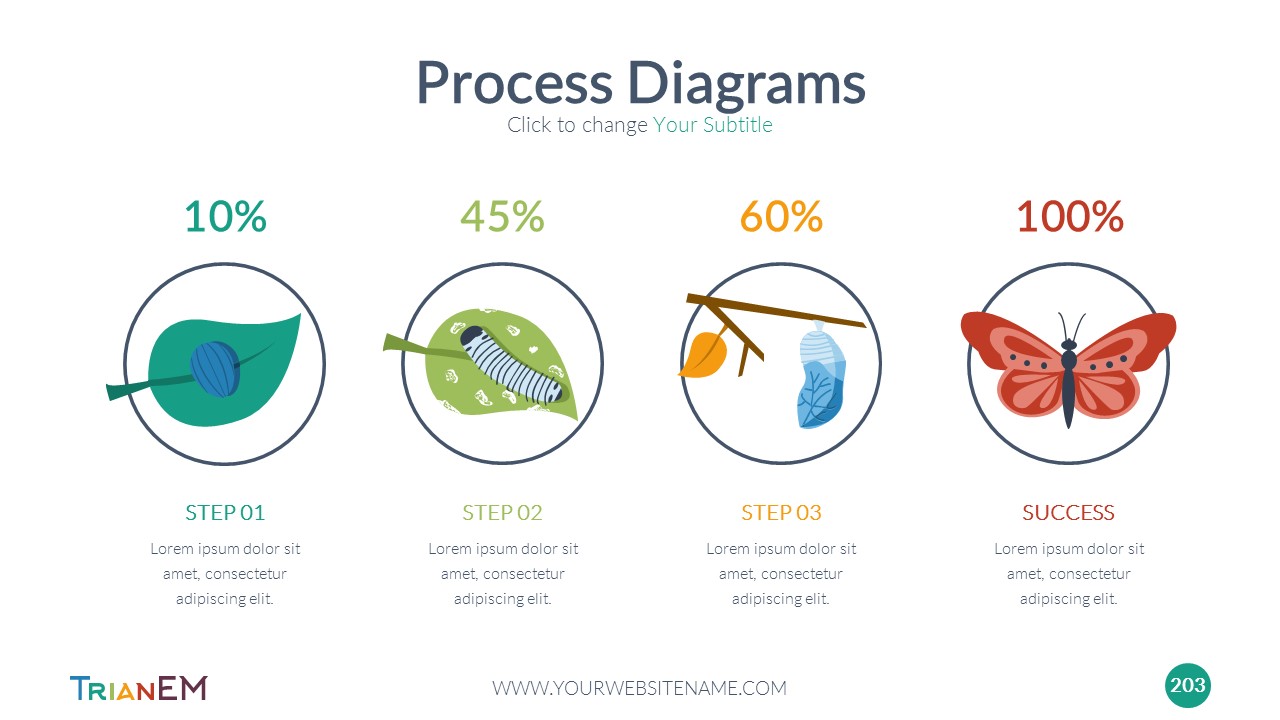 Process Diagrams
Click to change Your Subtitle

10%

STEP 01

Lorem ipsum dolor sit amet, consectetur adipiscing elit.

45%

STEP 02

Lorem ipsum dolor sit amet, consectetur adipiscing elit.

60%

STEP 03

Lorem ipsum dolor sit amet, consectetur adipiscing elit.

100%

SUCCESS

Lorem ipsum dolor sit amet, consectetur adipiscing elit.

TRIANEM

WWW.YOURWEBSITENAME.COM

203